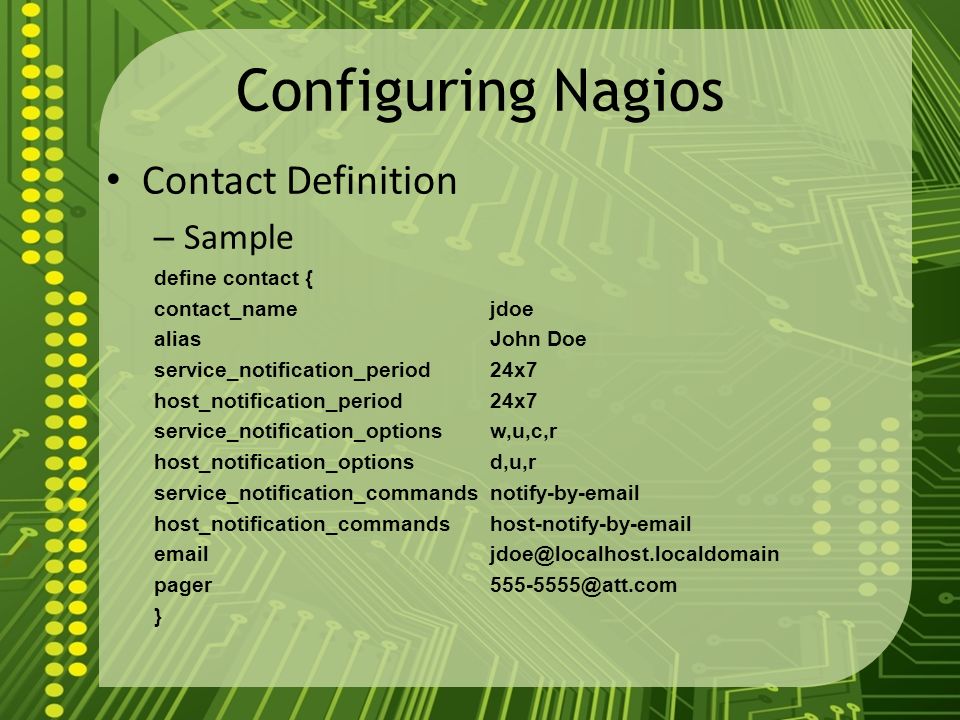 Configuring Nagios

• Contact Definition

– Sample

define contact {
contact_name jdoe
alias John Doe
service_notification_period 24x7
host_notification_period 24x7
service_notification_options w,u,c,r
host_notification_options d,u,r
service_notification_commands notify-by-email
host_notification_commands host-notify-by-email
email jdoe@localhost.localdomain
pager 555-5555@att.com
}